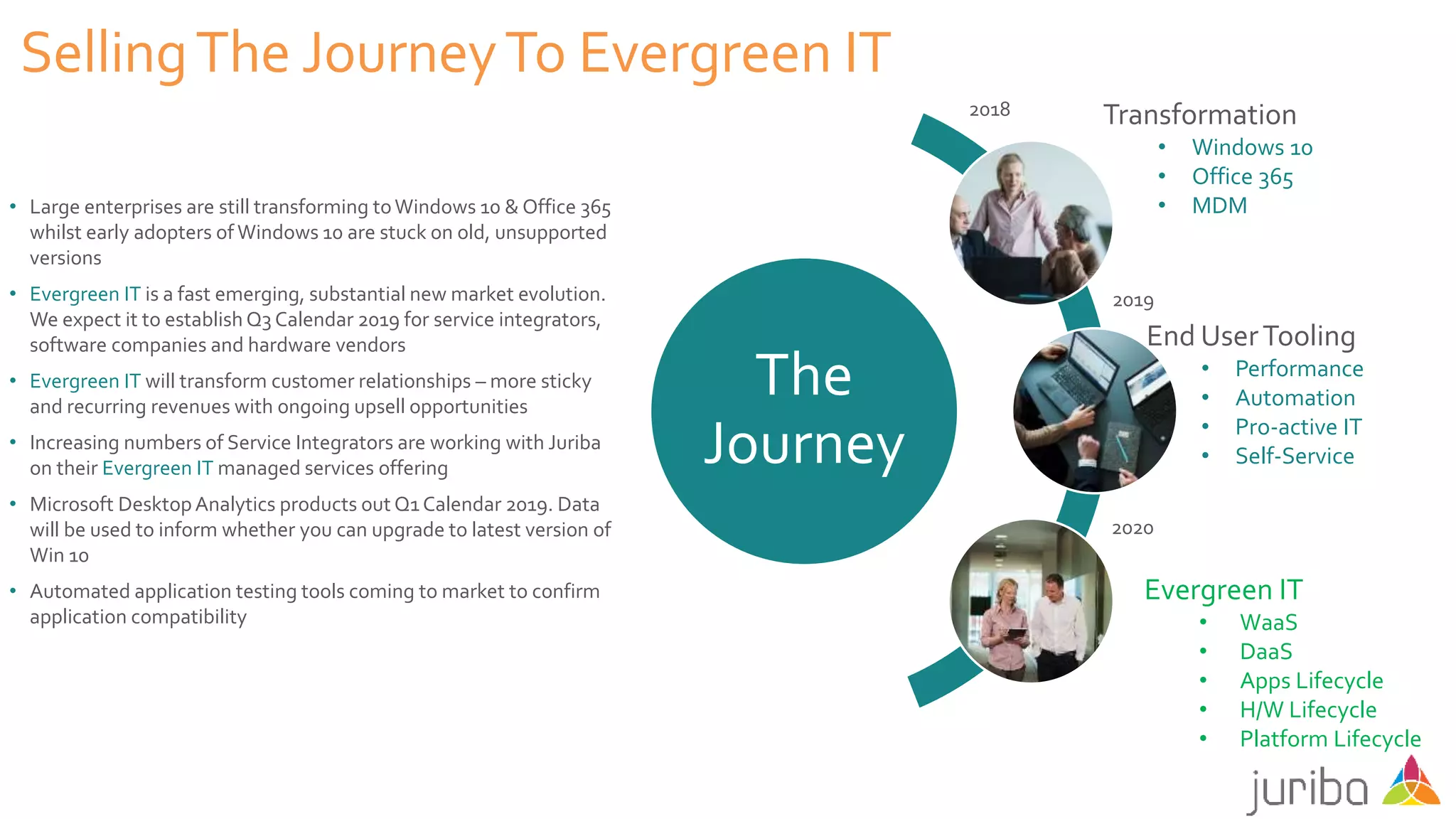 Selling The Journey To Evergreen IT

• Large enterprises are still transforming to Windows 10 & Office 365 whilst early adopters of Windows 10 are stuck on old, unsupported versions

• Evergreen IT is a fast emerging, substantial new market evolution. We expect it to establish Q3 Calendar 2019 for service integrators, software companies and hardware vendors

• Evergreen IT will transform customer relationships – more sticky and recurring revenues with ongoing upsell opportunities

• Increasing numbers of Service Integrators are working with Juriba on their Evergreen IT managed services offering

• Microsoft Desktop Analytics products out Q1 Calendar 2019. Data will be used to inform whether you can upgrade to latest version of Win 10

• Automated application testing tools coming to market to confirm application compatibility

The Journey

2018

Transformation
• Windows 10
• Office 365
• MDM

2019

End User Tooling
• Performance
• Automation
• Pro-active IT
• Self-Service

2020

Evergreen IT
• WaaS
• DaaS
• Apps Lifecycle
• H/W Lifecycle
• Platform Lifecycle

juriba